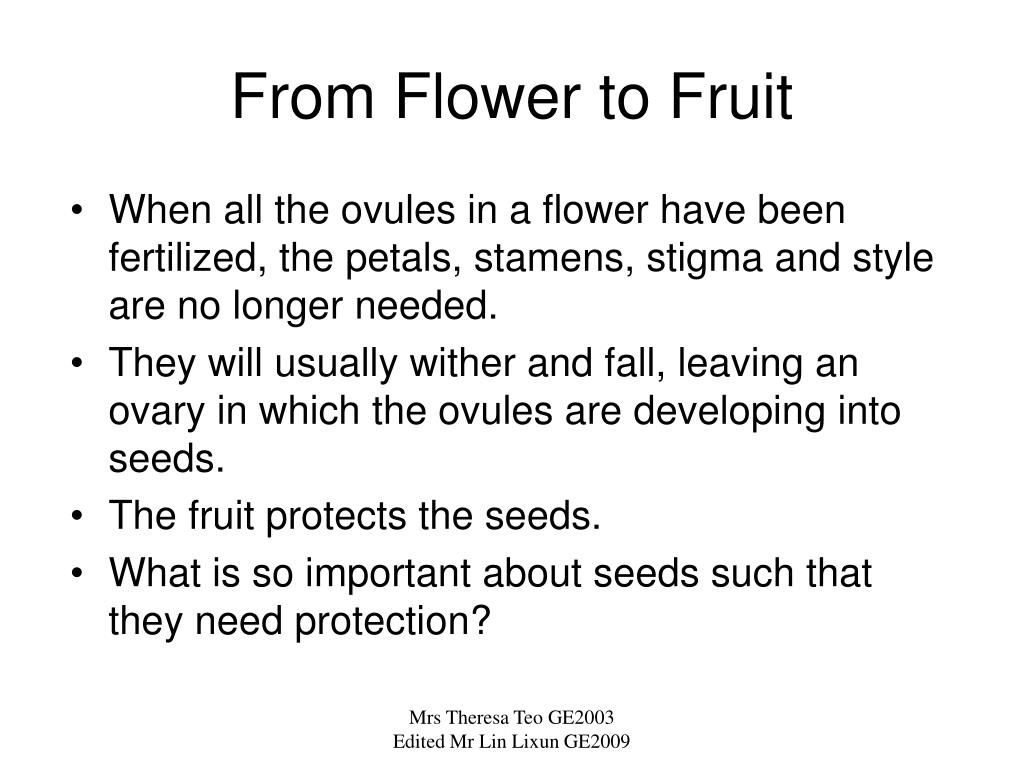 From Flower to Fruit

• When all the ovules in a flower have been fertilized, the petals, stamens, stigma and style are no longer needed.
• They will usually wither and fall, leaving an ovary in which the ovules are developing into seeds.
• The fruit protects the seeds.
• What is so important about seeds such that they need protection?

Mrs Theresa Teo GE2003
Edited Mr Lin Lixun GE2009